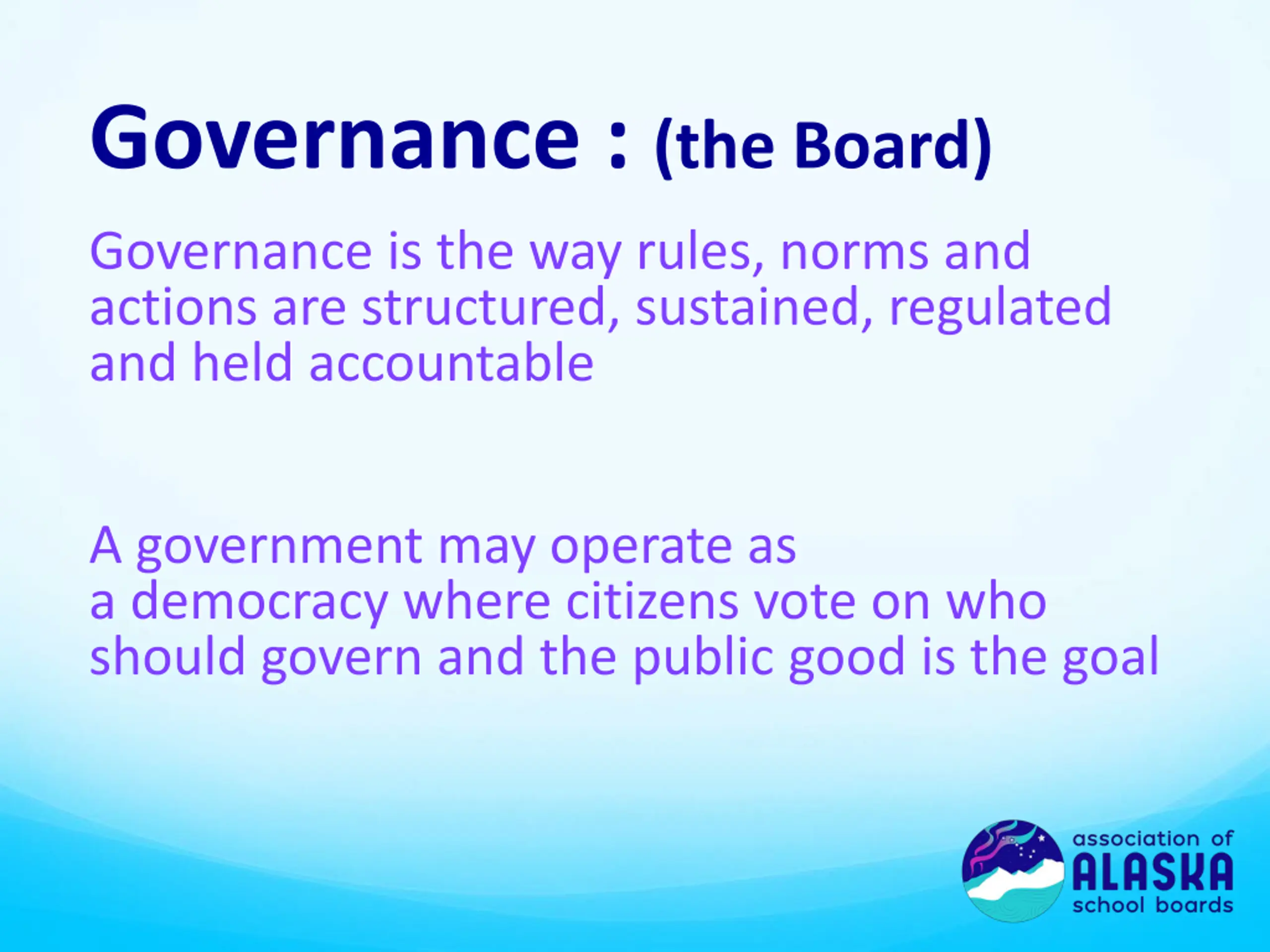 Governance : (the Board)

Governance is the way rules, norms and actions are structured, sustained, regulated and held accountable

A government may operate as a democracy where citizens vote on who should govern and the public good is the goal

association of ALASKA school boards